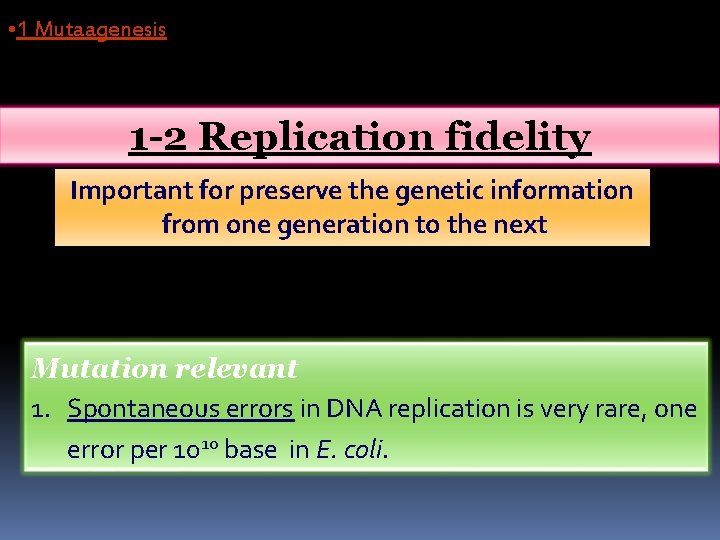 •1 Mutaagenesis

1-2 Replication fidelity

Important for preserve the genetic information from one generation to the next

Mutation relevant

1. Spontaneous errors in DNA replication is very rare, one error per $10^{10}$ base in E. coli.